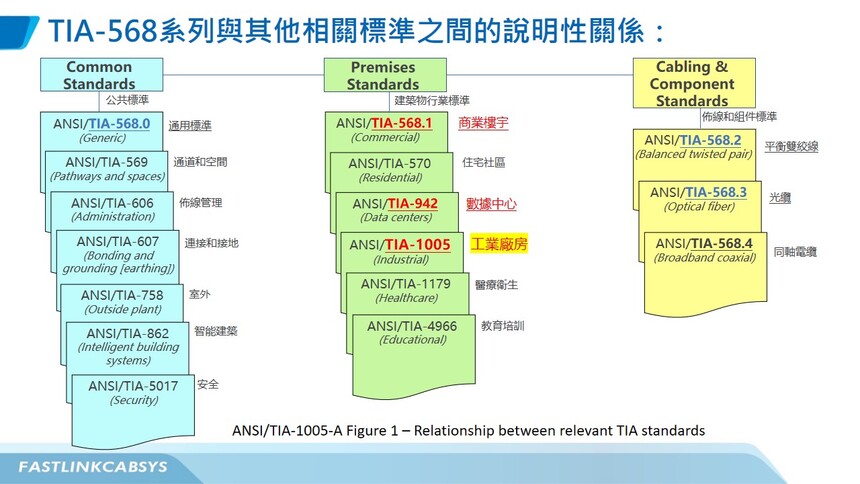 TIA-568系列與其他相關標準之間的說明性關係：

Common Standards
公共標準

ANSI/TIA-568.0 (Generic) 通用標準
ANSI/TIA-569 (Pathways and spaces) 通道和空間
ANSI/TIA-606 (Administration) 佈線管理
ANSI/TIA-607 (Bonding and grounding [earthing]) 連接和接地
ANSI/TIA-758 (Outside plant) 室外
ANSI/TIA-862 (Intelligent building systems) 智能建築
ANSI/TIA-5017 (Security) 安全

Premises Standards
建築物行業標準

ANSI/TIA-568.1 (Commercial) 商業樓宇
ANSI/TIA-570 (Residential) 住宅社區
ANSI/TIA-942 (Data centers) 數據中心
ANSI/TIA-1005 (Industrial) 工業廠房
ANSI/TIA-1179 (Healthcare) 醫療衛生
ANSI/TIA-4966 (Educational) 教育培訓

Cabling & Component Standards
佈線和組件標準

ANSI/TIA-568.2 (Balanced twisted pair) 平衡雙絞線
ANSI/TIA-568.3 (Optical fiber) 光纜
ANSI/TIA-568.4 (Broadband coaxial) 同軸電纜

ANSI/TIA-1005-A Figure 1 – Relationship between relevant TIA standards

FASTLINKCABSYS